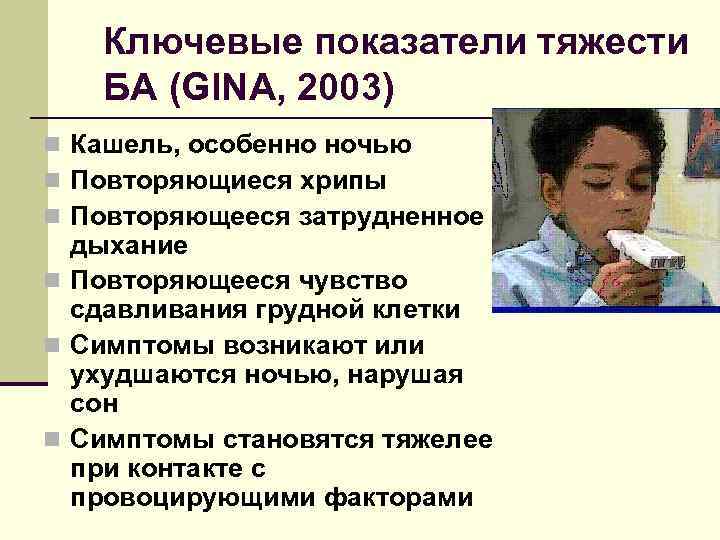 Ключевые показатели тяжести БА (GINA, 2003)

- Кашель, особенно ночью
- Повторяющиеся хрипы
- Повторяющееся затрудненное дыхание
- Повторяющееся чувство сдавливания грудной клетки
- Симптомы возникают или ухудшаются ночью, нарушая сон
- Симптомы становятся тяжелее при контакте с провоцирующими факторами